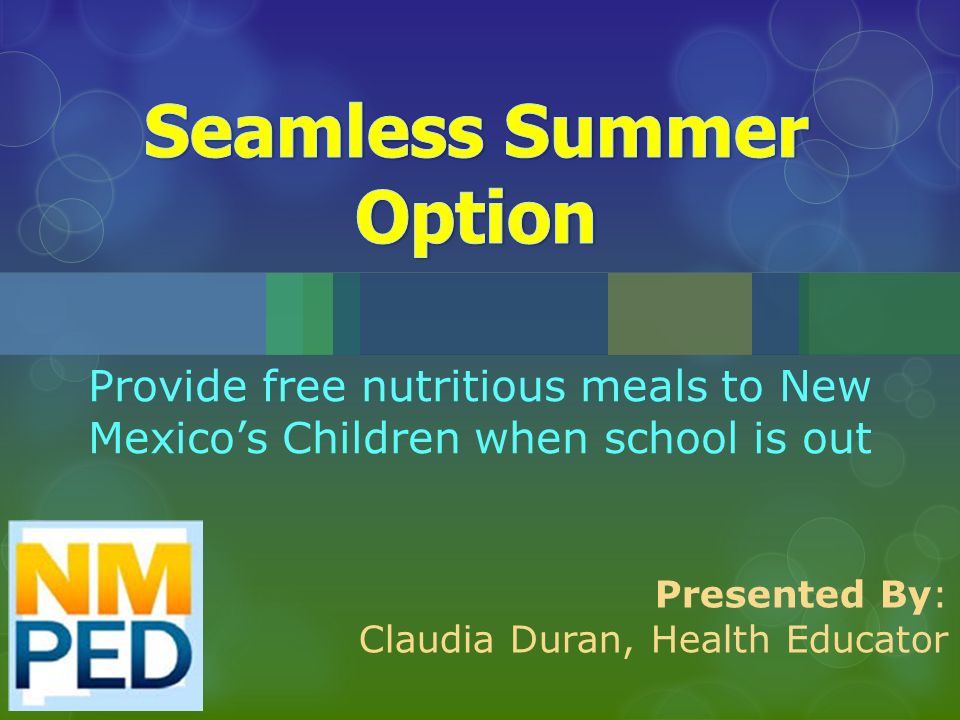 Seamless Summer Option

Provide free nutritious meals to New Mexico's Children when school is out

NM PED

Presented By:
Claudia Duran, Health Educator